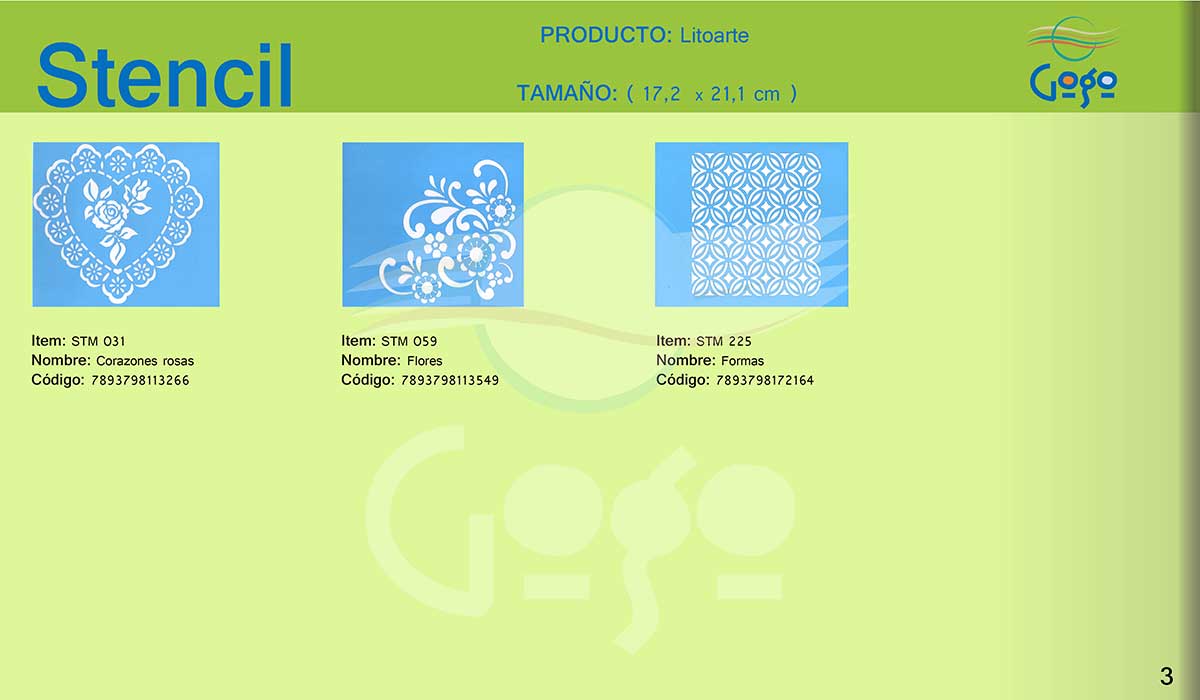 Stencil

PRODUCTO: Litoarte

TAMAÑO: ( 17,2 x 21,1 cm )

Gogo

Item: STM 031
Nombre: Corazones rosas
Código: 7893798113266

Item: STM 059
Nombre: Flores
Código: 7893798113549

Item: STM 225
Nombre: Formas
Código: 7893798172164

Gogo

3